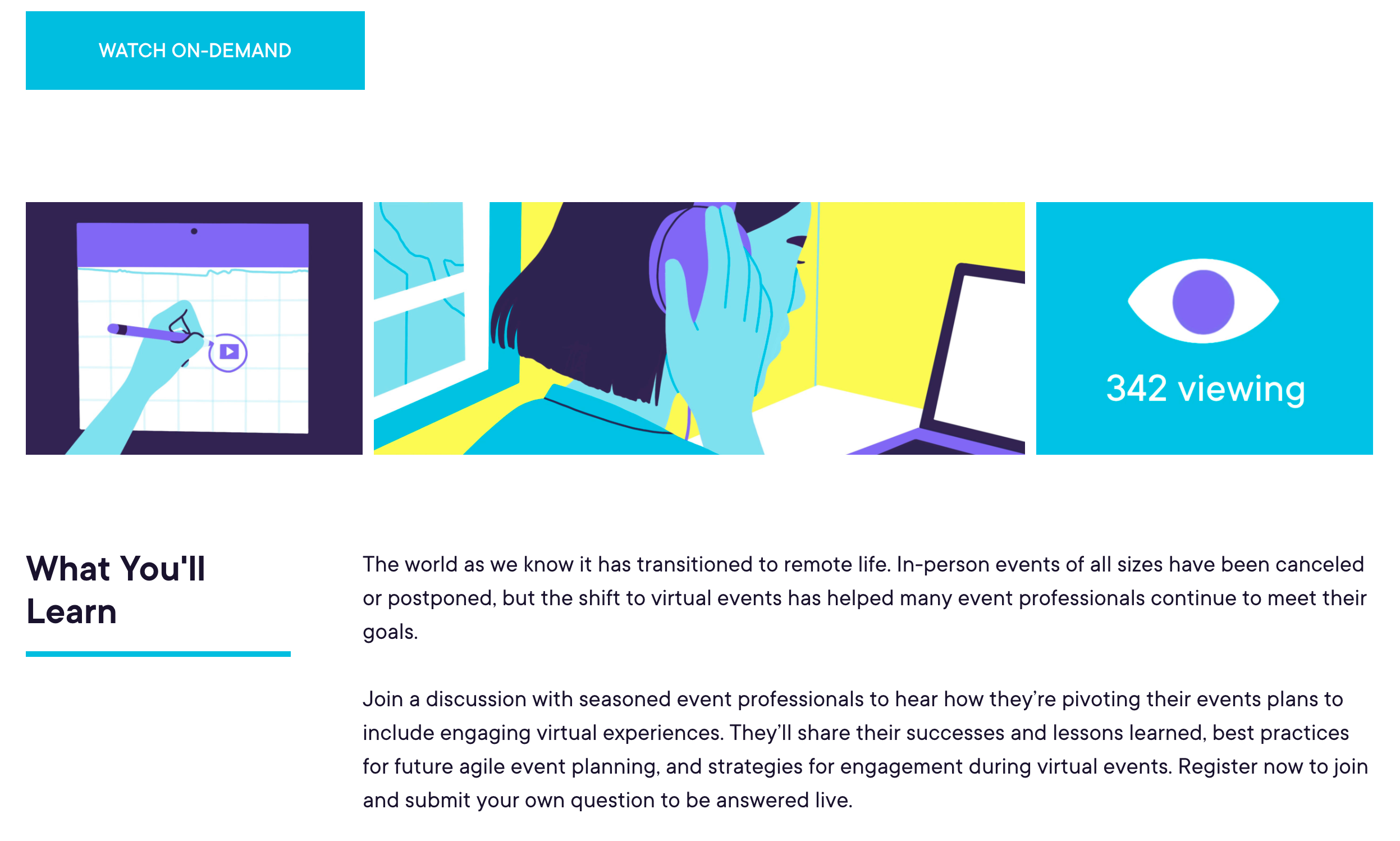 WATCH ON-DEMAND

342 viewing

What You'll Learn

The world as we know it has transitioned to remote life. In-person events of all sizes have been canceled or postponed, but the shift to virtual events has helped many event professionals continue to meet their goals.

Join a discussion with seasoned event professionals to hear how they're pivoting their events plans to include engaging virtual experiences. They'll share their successes and lessons learned, best practices for future agile event planning, and strategies for engagement during virtual events. Register now to join and submit your own question to be answered live.